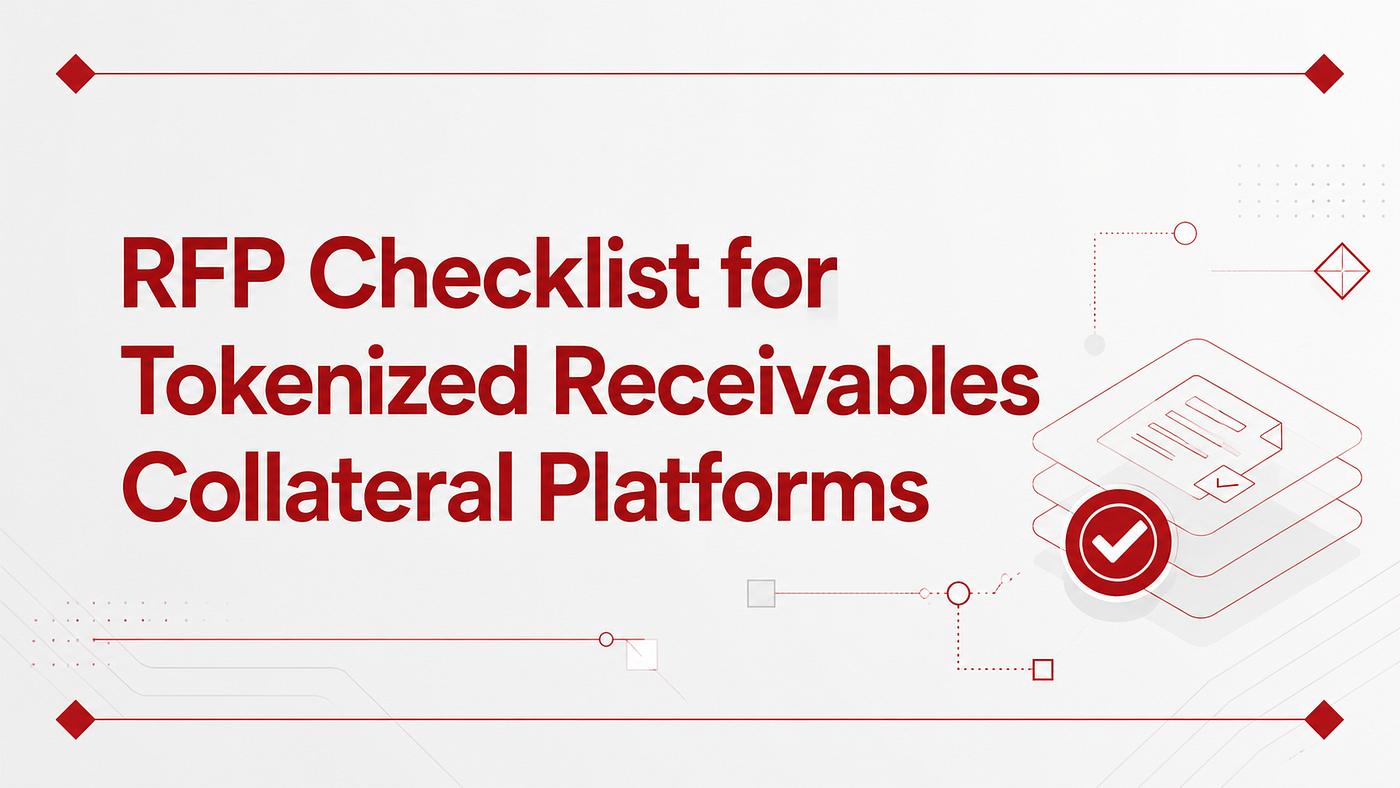 RFP Checklist for Tokenized Receivables Collateral Platforms